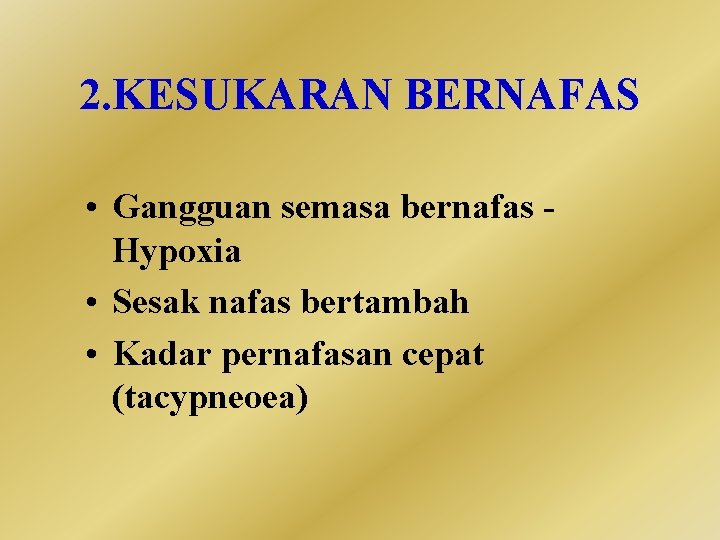 2.KESUKARAN BERNAFAS

• Gangguan semasa bernafas - Hypoxia
• Sesak nafas bertambah
• Kadar pernafasan cepat (tacypneoea)